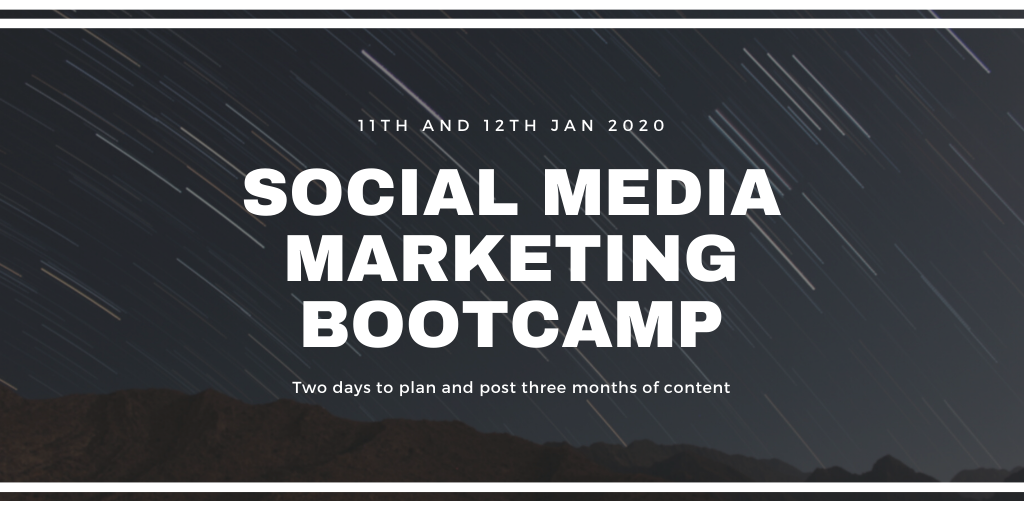 11TH AND 12TH JAN 2020

SOCIAL MEDIA MARKETING BOOTCAMP

Two days to plan and post three months of content